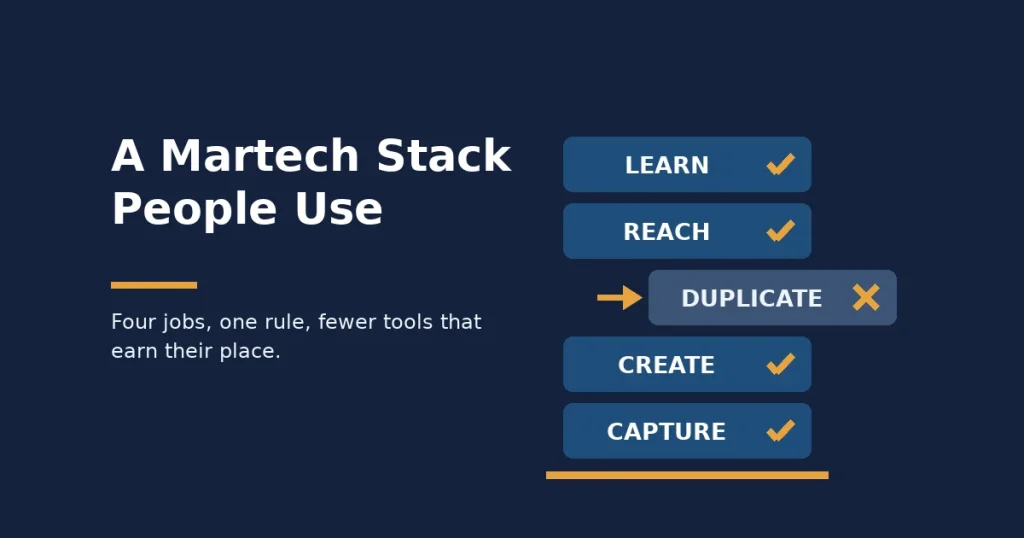 A Martech Stack People Use

Four jobs, one rule, fewer tools that earn their place.

LEARN

REACH

DUPLICATE

CREATE

CAPTURE